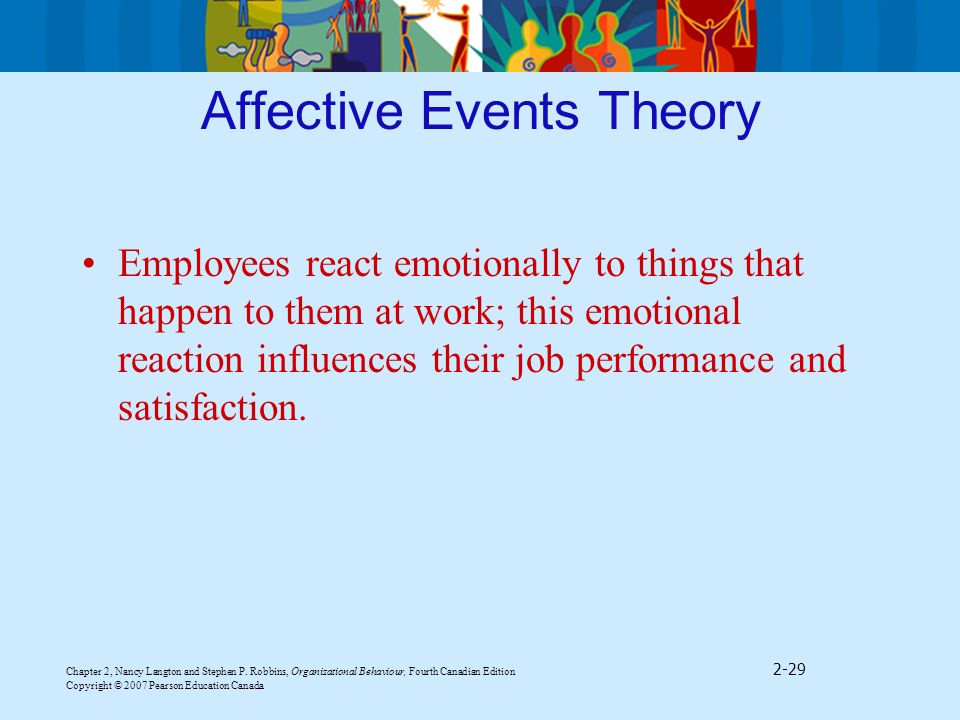 Affective Events Theory

• Employees react emotionally to things that happen to them at work; this emotional reaction influences their job performance and satisfaction.

Chapter 2, Nancy Langton and Stephen P. Robbins, Organizational Behaviour, Fourth Canadian Edition
Copyright © 2007 Pearson Education Canada

2-29